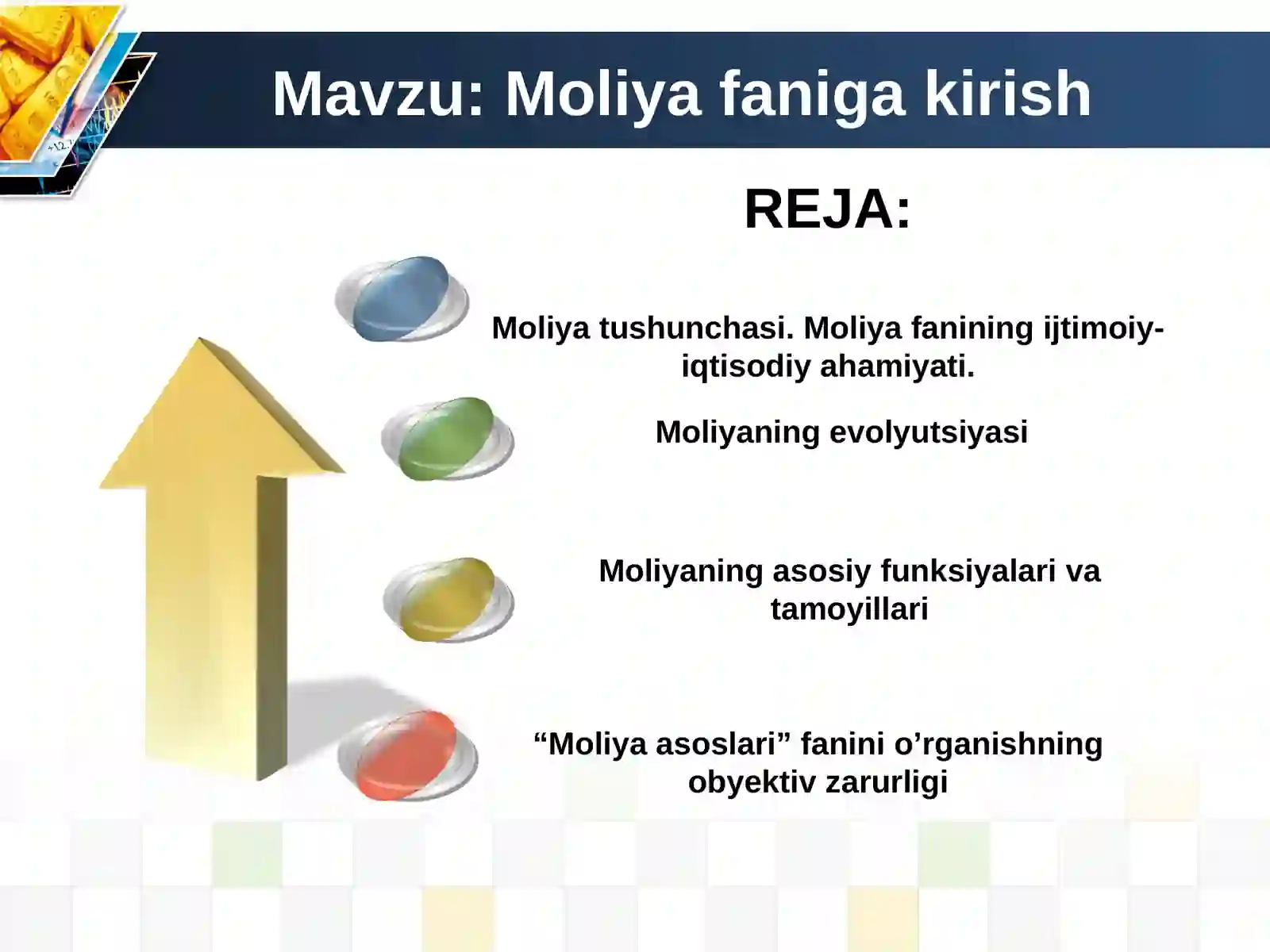 Mavzu: Moliya faniga kirish

REJA:

Moliya tushunchasi. Moliya fanining ijtimoiy-iqtisodiy ahamiyati.

Moliyaning evolyutsiyasi

Moliyaning asosiy funksiyalari va tamoyillari

“Moliya asoslari” fanini o’rganishning obyektiv zarurligi